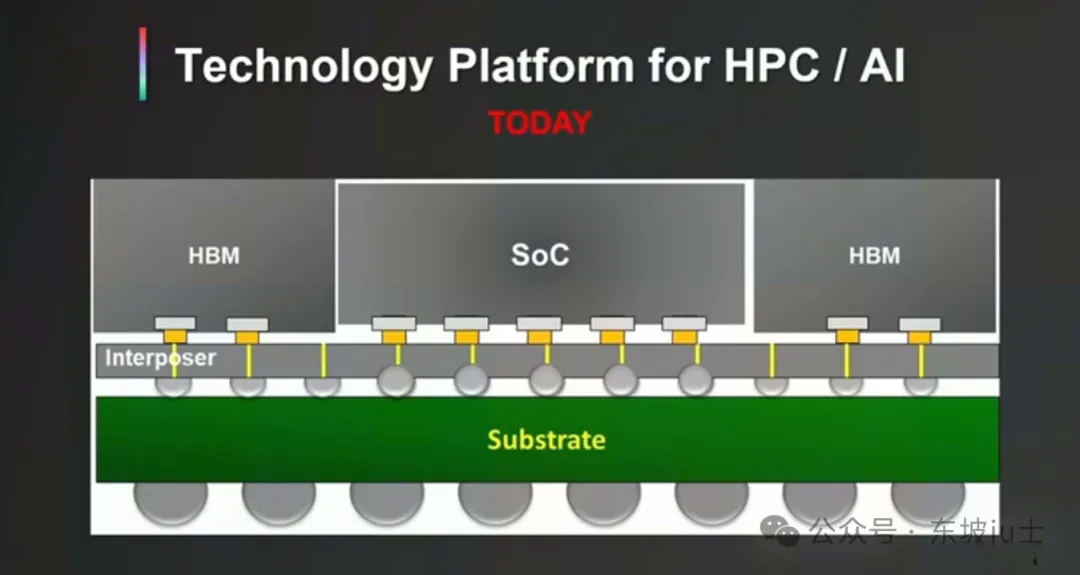 Technology Platform for HPC / AI

TODAY

HBM

SoC

HBM

Interposer

Substrate

公众号 · 东坡iu士